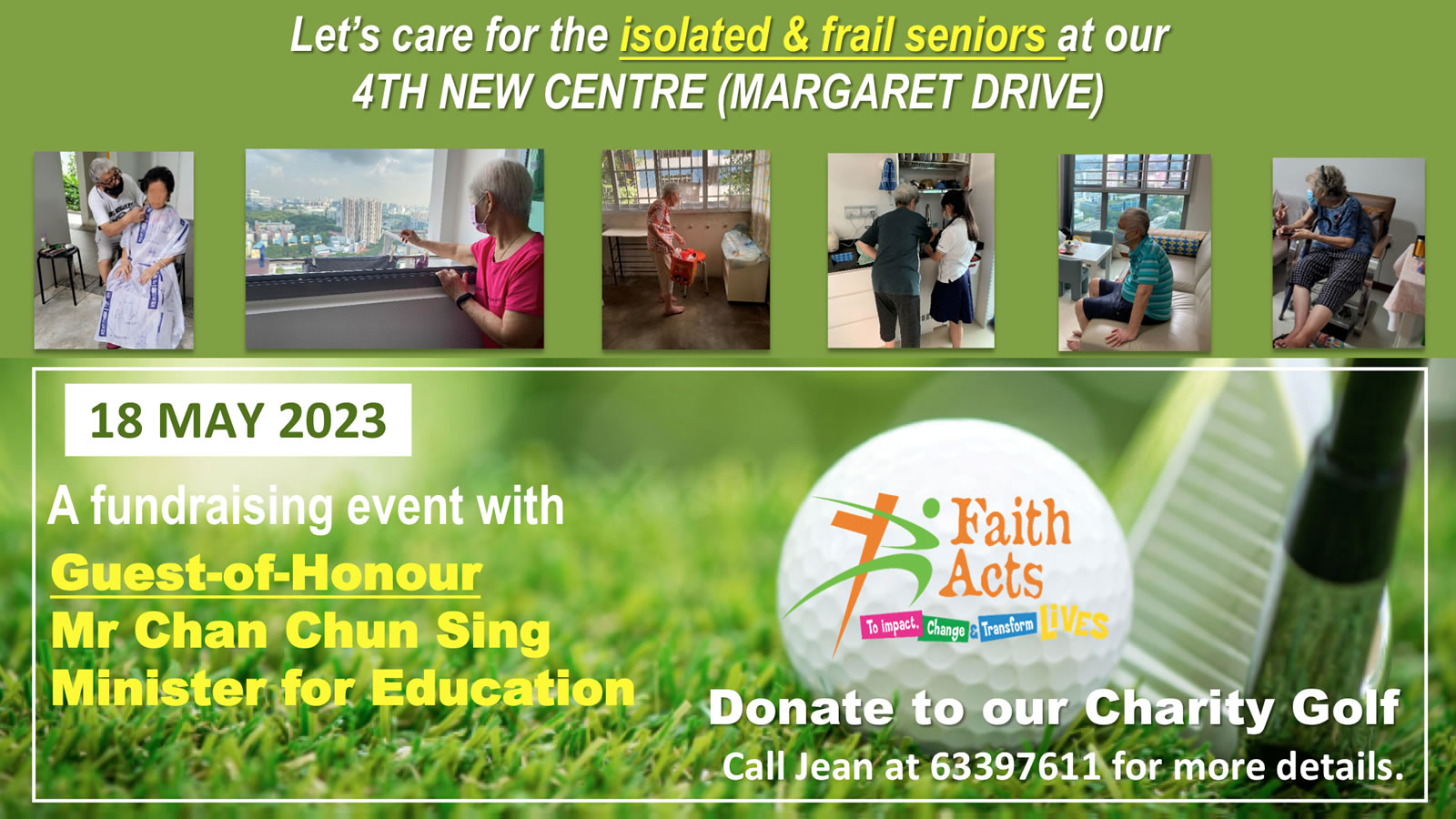 Let's care for the isolated & frail seniors at our
4TH NEW CENTRE (MARGARET DRIVE)

18 MAY 2023

A fundraising event with
Guest-of-Honour
Mr Chan Chun Sing
Minister for Education

Faith Acts
To impact, Change & Transform LIVES

Donate to our Charity Golf
Call Jean at 63397611 for more details.